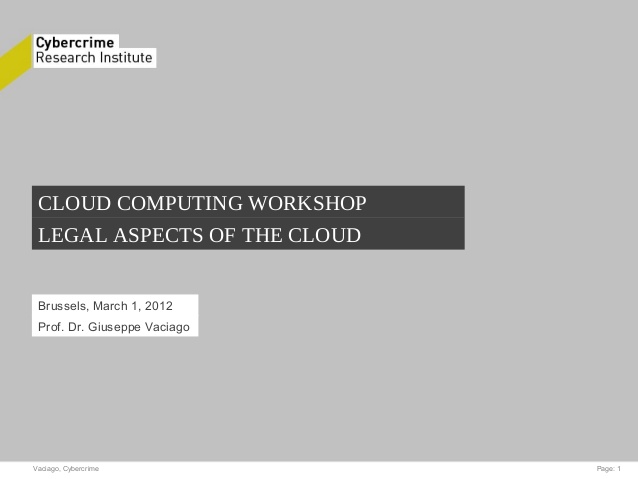 Cybercrime
Research Institute

CLOUD COMPUTING WORKSHOP
LEGAL ASPECTS OF THE CLOUD

Brussels, March 1, 2012
Prof. Dr. Giuseppe Vaciago

Vaciago, Cybercrime

Page: 1